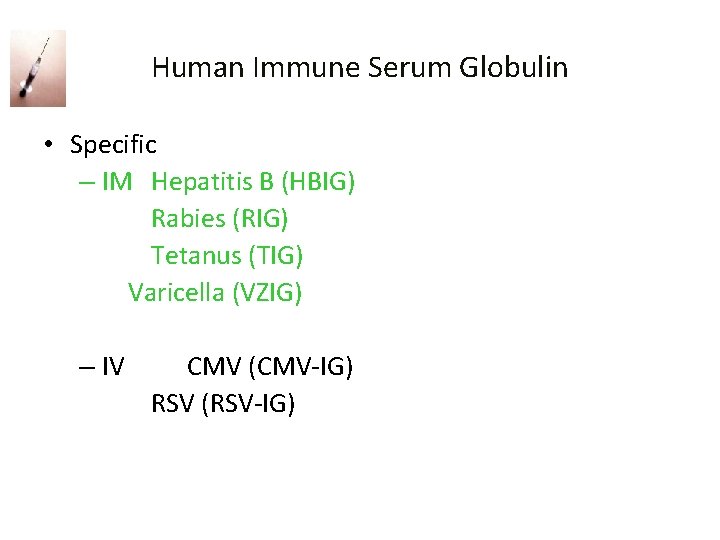 Human Immune Serum Globulin

• Specific
– IM Hepatitis B (HBIG)
Rabies (RIG)
Tetanus (TIG)
Varicella (VZIG)

– IV CMV (CMV-IG)
RSV (RSV-IG)